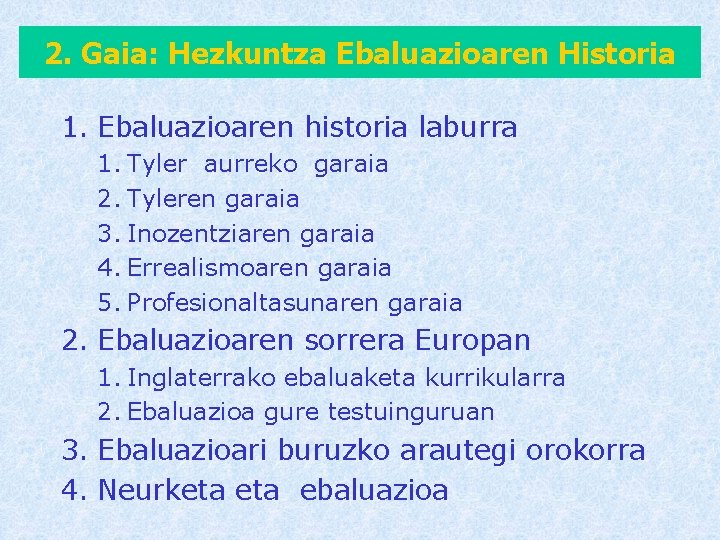 2. Gaia: Hezkuntza Ebaluazioaren Historia

1. Ebaluazioaren historia laburra
1. Tyler aurreko garaia
2. Tyleren garaia
3. Inozentziaren garaia
4. Errealismoaren garaia
5. Profesionaltasunaren garaia
2. Ebaluazioaren sorrera Europan
1. Inglaterrako ebaluaketa kurrikularra
2. Ebaluazioa gure testuinguruan
3. Ebaluazioari buruzko arautegi orokorra
4. Neurketa eta ebaluazioa